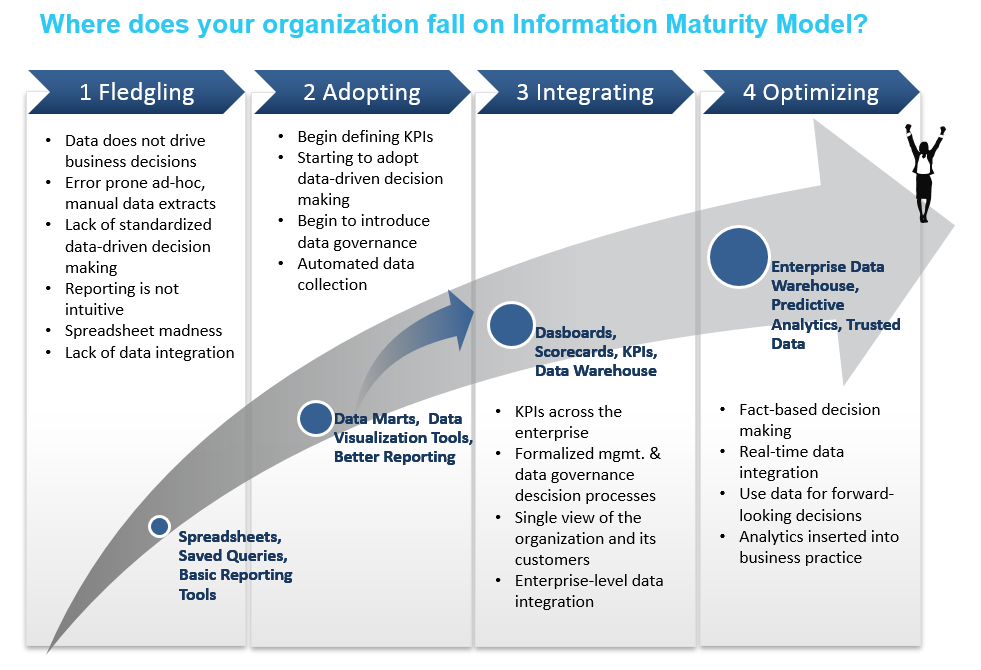 Where does your organization fall on Information Maturity Model?

1 Fledgling

- Data does not drive business decisions
- Error prone ad-hoc, manual data extracts
- Lack of standardized data-driven decision making
- Reporting is not intuitive
- Spreadsheet madness
- Lack of data integration

Spreadsheets, Saved Queries, Basic Reporting Tools

2 Adopting

- Begin defining KPIs
- Starting to adopt data-driven decision making
- Begin to introduce data governance
- Automated data collection

Data Marts, Data Visualization Tools, Better Reporting

3 Integrating

Dasboards, Scorecards, KPIs, Data Warehouse

- KPIs across the enterprise
- Formalized mgmt. & data governance descision processes
- Single view of the organization and its customers
- Enterprise-level data integration

4 Optimizing

Enterprise Data Warehouse, Predictive Analytics, Trusted Data

- Fact-based decision making
- Real-time data integration
- Use data for forward-looking decisions
- Analytics inserted into business practice